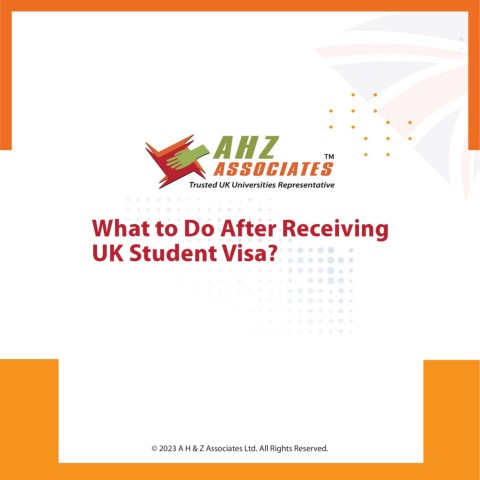 AHZ ASSOCIATES™
Trusted UK Universities Representative

What to Do After Receiving UK Student Visa?

© 2023 A H & Z Associates Ltd. All Rights Reserved.